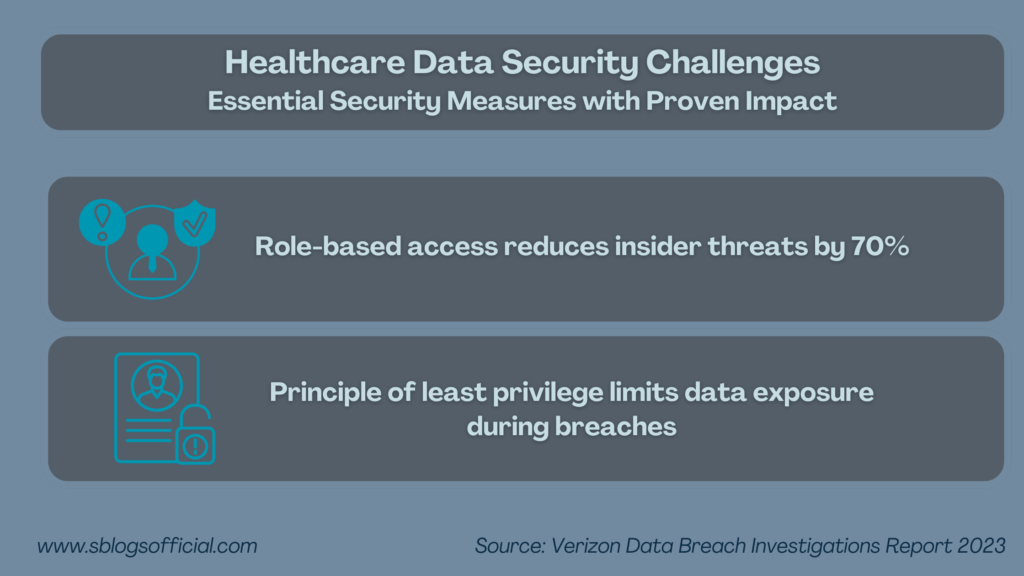 Healthcare Data Security Challenges
Essential Security Measures with Proven Impact

Role-based access reduces insider threats by 70%

Principle of least privilege limits data exposure during breaches

www.sblogsofficial.com

Source: Verizon Data Breach Investigations Report 2023